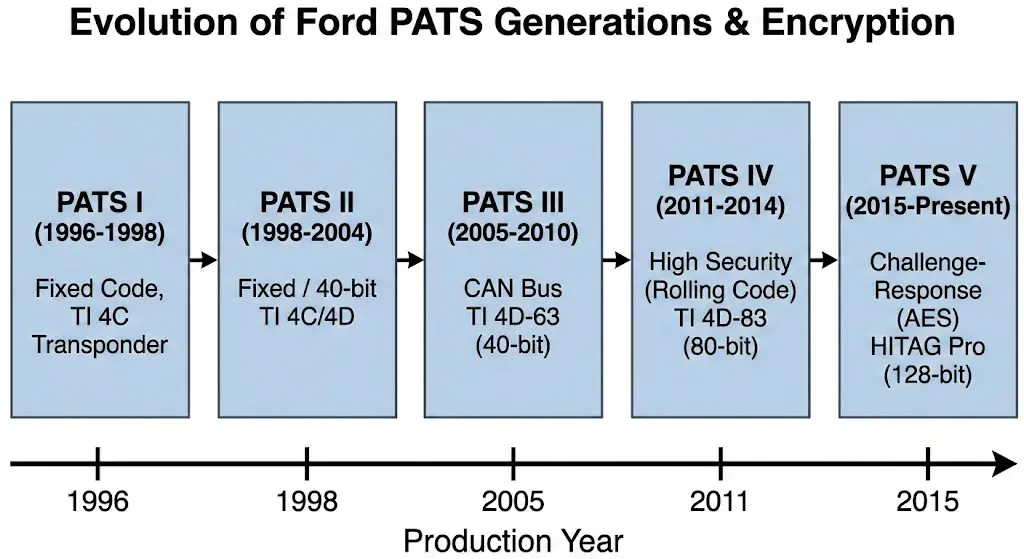 Evolution of Ford PATS Generations & Encryption

PATS I
(1996-1998)
Fixed Code, TI 4C Transponder

PATS II
(1998-2004)
Fixed / 40-bit TI 4C/4D

PATS III
(2005-2010)
CAN Bus TI 4D-63 (40-bit)

PATS IV
(2011-2014)
High Security (Rolling Code) TI 4D-83 (80-bit)

PATS V
(2015-Present)
Challenge-Response (AES) HITAG Pro (128-bit)

1996
1998
2005
2011
2015

Production Year